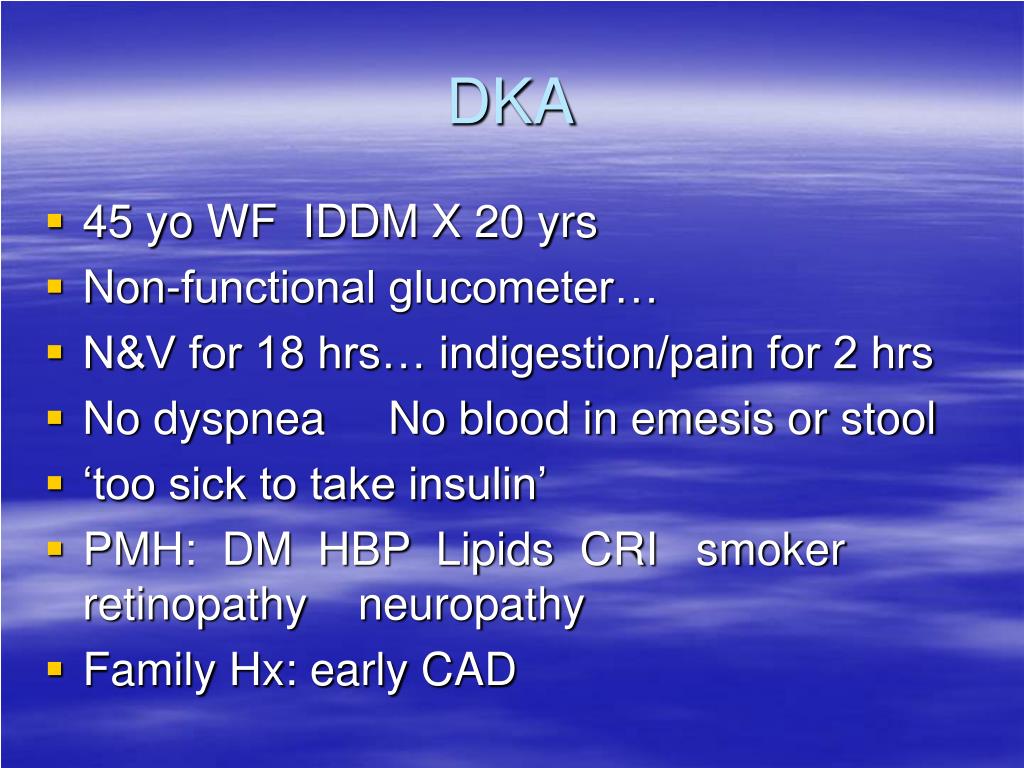 DKA

- 45 yo WF IDDM X 20 yrs
- Non-functional glucometer…
- N&V for 18 hrs… indigestion/pain for 2 hrs
- No dyspnea No blood in emesis or stool
- ‘too sick to take insulin’
- PMH: DM HBP Lipids CRI smoker retinopathy neuropathy
- Family Hx: early CAD